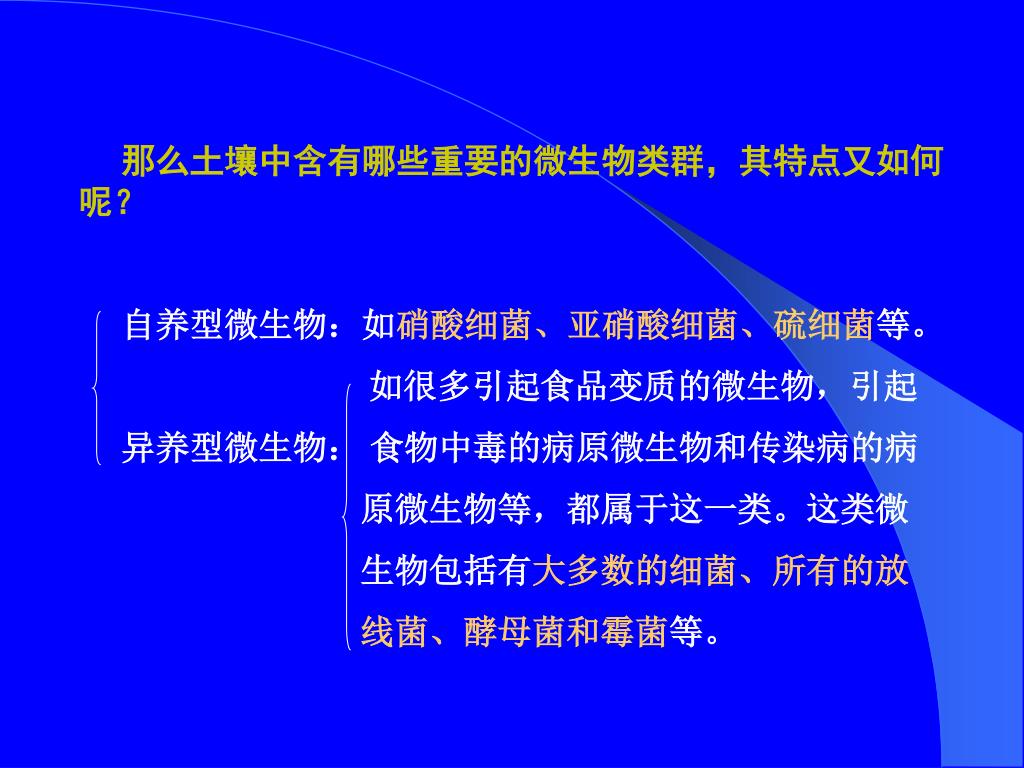 那么土壤中含有哪些重要的微生物类群，其特点又如何呢？

自养型微生物：如硝酸细菌、亚硝酸细菌、硫细菌等。

异养型微生物：如很多引起食品变质的微生物，引起食物中毒的病原微生物和传染病的病原微生物等，都属于这一类。这类微生物包括有大多数的细菌、所有的放线菌、酵母菌和霉菌等。